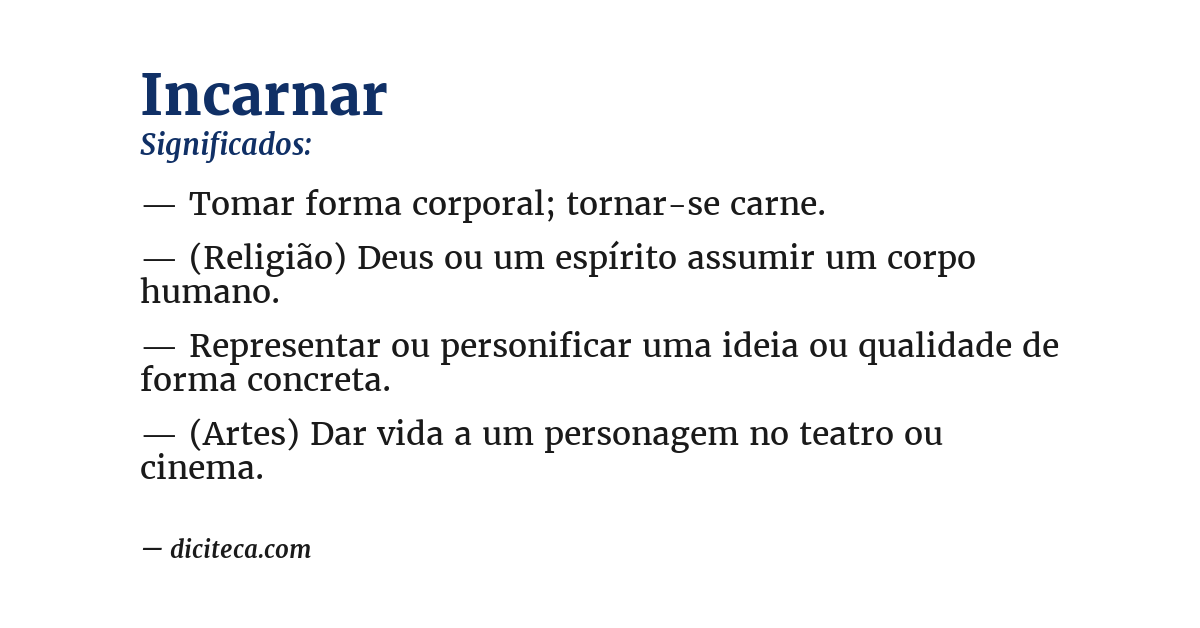 Incarnar
Significados:

— Tomar forma corporal; tornar-se carne.

— (Religião) Deus ou um espírito assumir um corpo humano.

— Representar ou personificar uma ideia ou qualidade de forma concreta.

— (Artes) Dar vida a um personagem no teatro ou cinema.

— diciteca.com